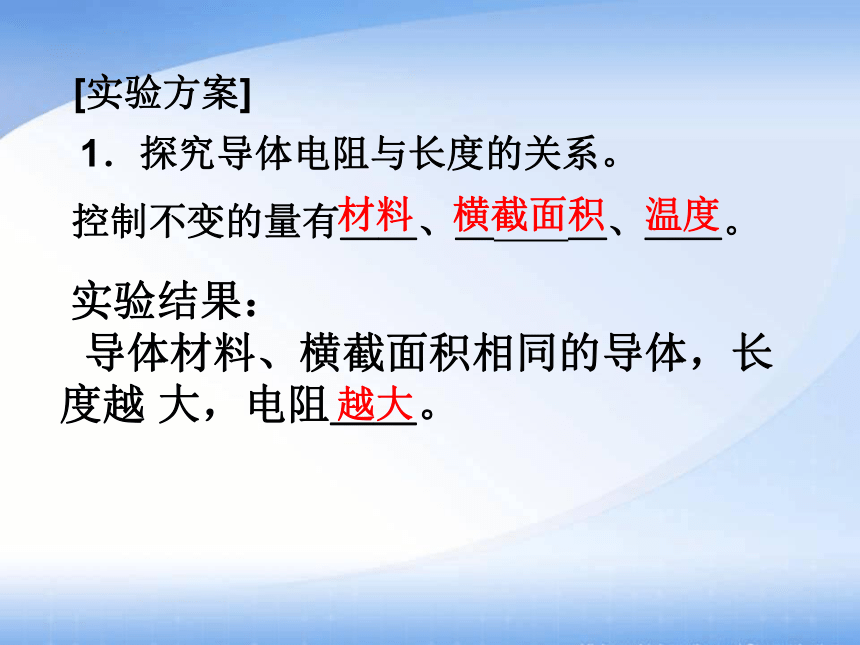 [实验方案]

1．探究导体电阻与长度的关系。

控制不变的量有材料、横截面积、温度。

实验结果：

导体材料、横截面积相同的导体，长度越 大，电阻越大。